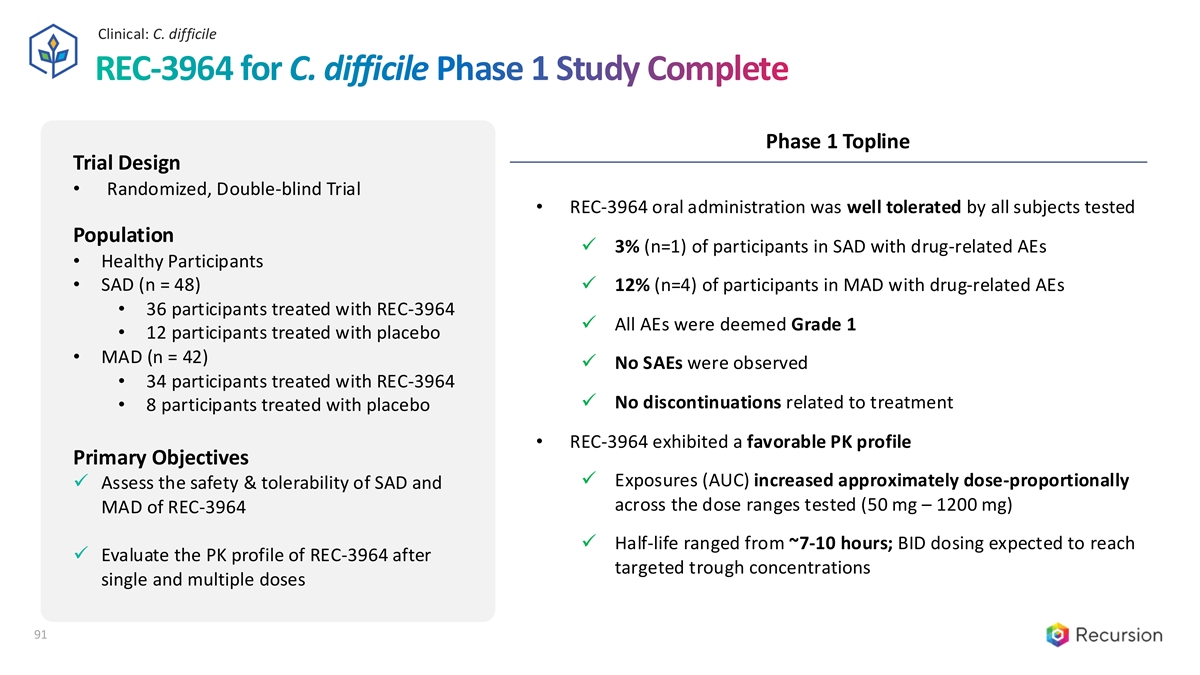 Clinical: C. difficile

REC-3964 for C. difficile Phase 1 Study Complete

Trial Design
• Randomized, Double-blind Trial

Population
• Healthy Participants
• SAD (n = 48)
 • 36 participants treated with REC-3964
 • 12 participants treated with placebo
• MAD (n = 42)
 • 34 participants treated with REC-3964
 • 8 participants treated with placebo

Primary Objectives
✓ Assess the safety & tolerability of SAD and MAD of REC-3964

✓ Evaluate the PK profile of REC-3964 after single and multiple doses

Phase 1 Topline

• REC-3964 oral administration was well tolerated by all subjects tested
 ✓ 3% (n=1) of participants in SAD with drug-related AEs
 ✓ 12% (n=4) of participants in MAD with drug-related AEs
 ✓ All AEs were deemed Grade 1
 ✓ No SAEs were observed
 ✓ No discontinuations related to treatment
• REC-3964 exhibited a favorable PK profile
 ✓ Exposures (AUC) increased approximately dose-proportionally across the dose ranges tested (50 mg – 1200 mg)
 ✓ Half-life ranged from ~7-10 hours; BID dosing expected to reach targeted trough concentrations

91

Recursion